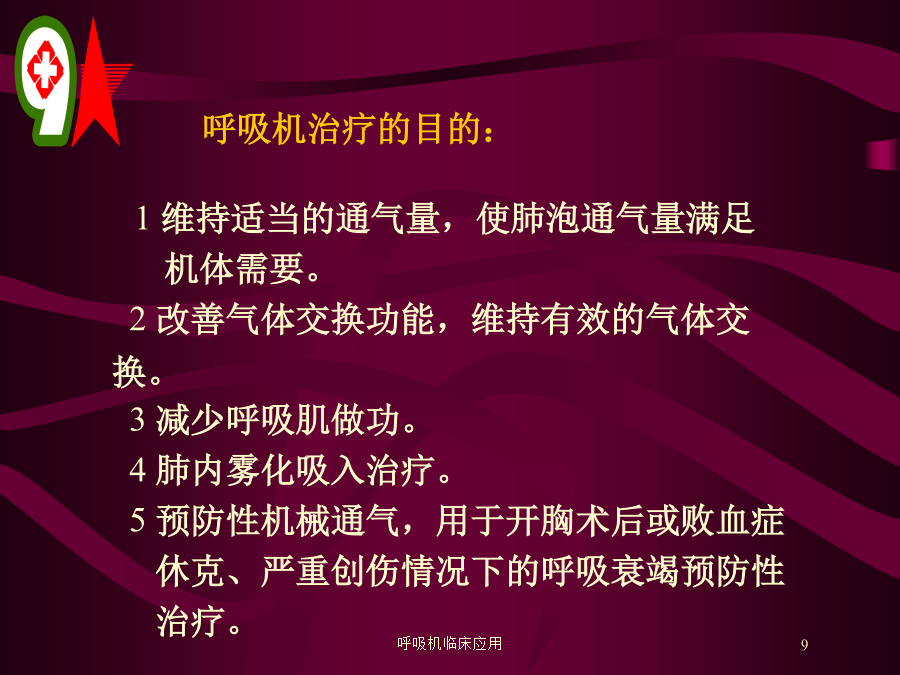 呼吸机治疗的目的：

1 维持适当的通气量，使肺泡通气量满足机体需要。

2 改善气体交换功能，维持有效的气体交换。

3 减少呼吸肌做功。

4 肺内雾化吸入治疗。

5 预防性机械通气，用于开胸术后或败血症休克、严重创伤情况下的呼吸衰竭预防性治疗。

呼吸机临床应用

9